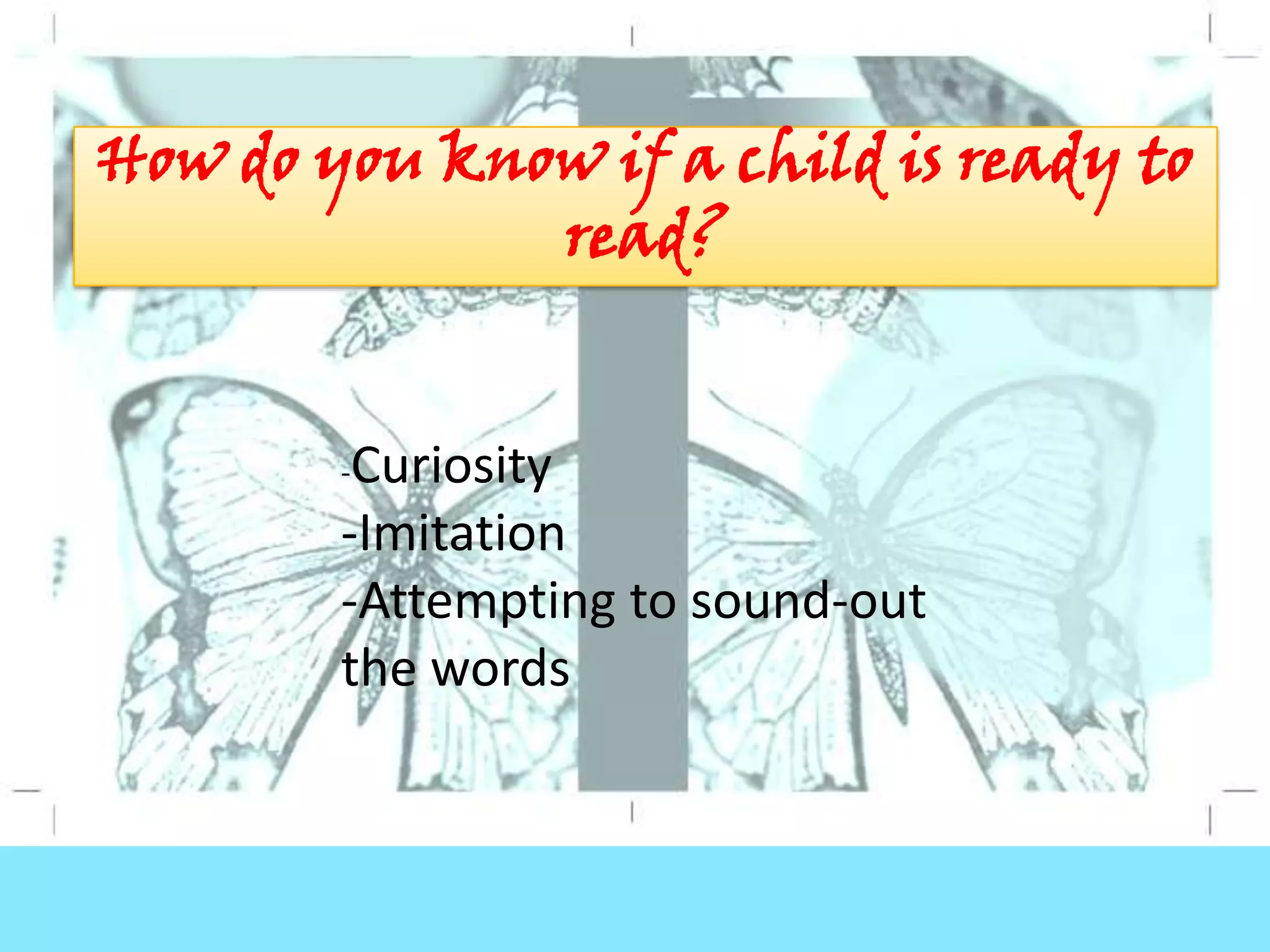 How do you know if a child is ready to read?

-Curiosity
-Imitation
-Attempting to sound-out the words